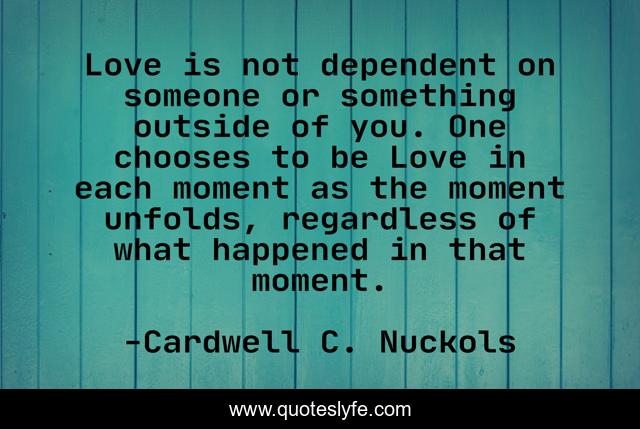 Love is not dependent on someone or something outside of you. One chooses to be Love in each moment as the moment unfolds, regardless of what happened in that moment.

-Cardwell C. Nuckols

www.quoteslyfe.com